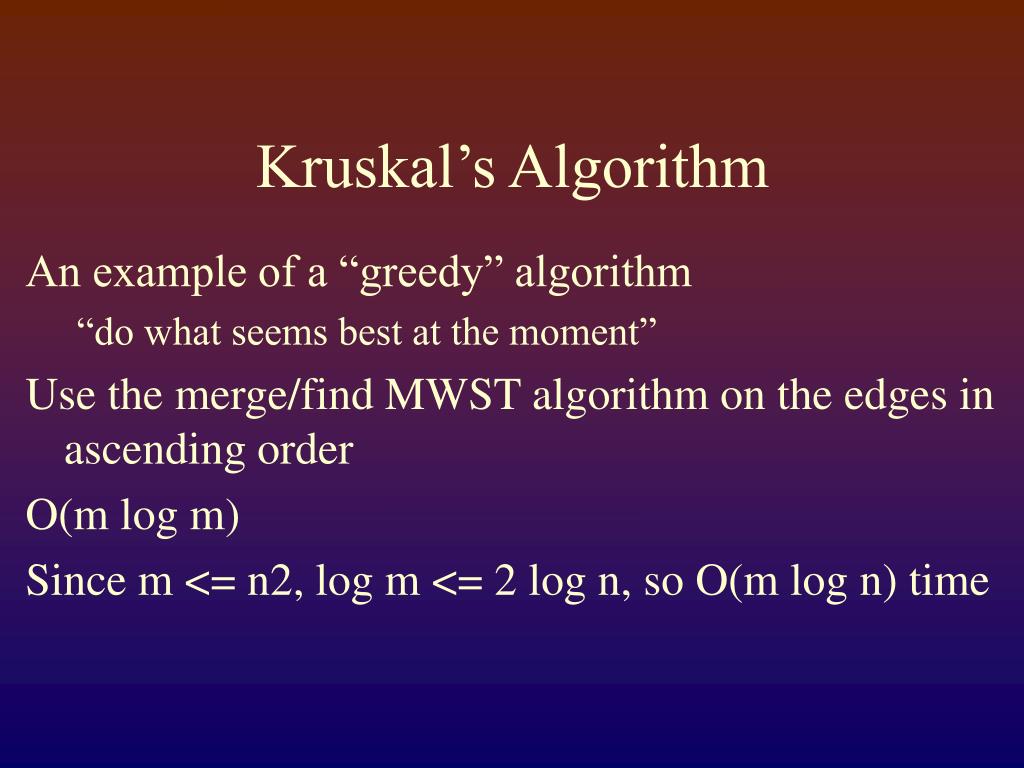 Kruskal’s Algorithm

An example of a “greedy” algorithm

“do what seems best at the moment”

Use the merge/find MWST algorithm on the edges in ascending order

O(m log m)

Since m <= n2, log m <= 2 log n, so O(m log n) time